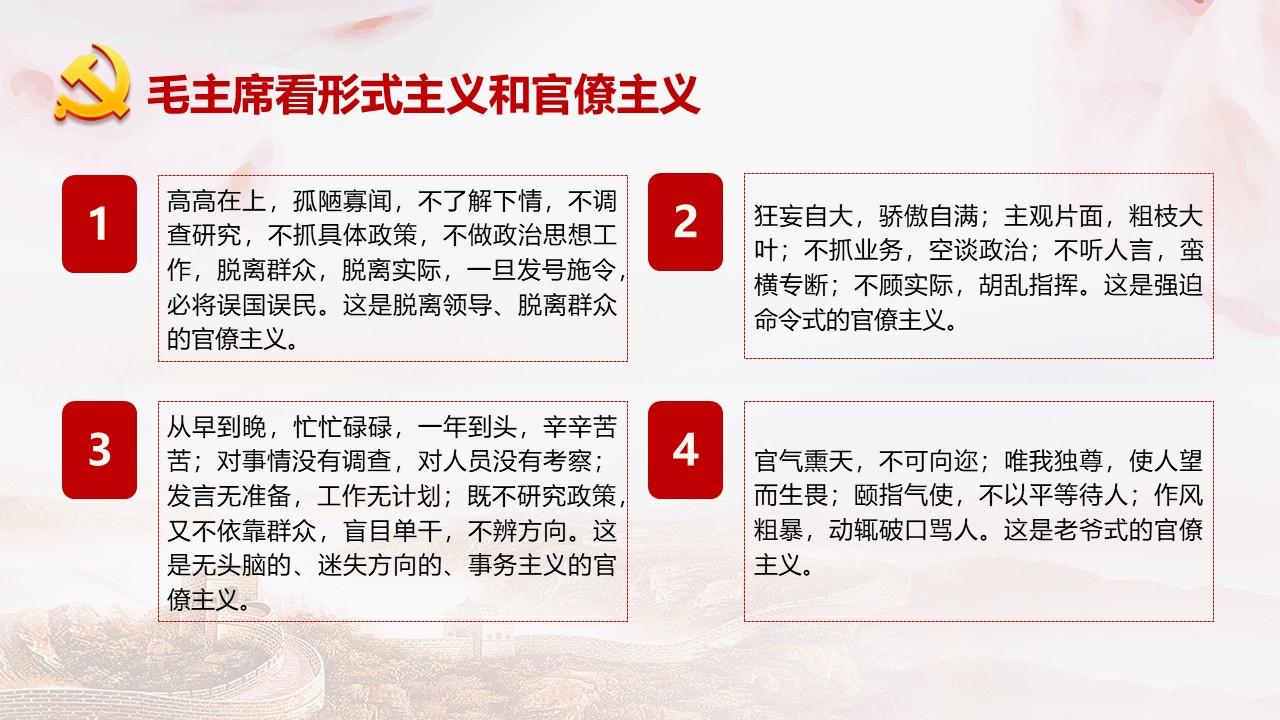 毛主席看形式主义和官僚主义

1

高高在上，孤陋寡闻，不了解下情，不调查研究，不抓具体政策，不做政治思想工作，脱离群众，脱离实际，一旦发号施令，必将误国误民。这是脱离领导、脱离群众的官僚主义。

2

狂妄自大，骄傲自满；主观片面，粗枝大叶；不抓业务，空谈政治；不听人言，蛮横专断；不顾实际，胡乱指挥。这是强迫命令式的官僚主义。

3

从早到晚，忙忙碌碌，一年到头，辛辛苦苦；对事情没有调查，对人员没有考察；发言无准备，工作无计划；既不研究政策，又不依靠群众，盲目单干，不辨方向。这是无头脑的、迷失方向的、事务主义的官僚主义。

4

官气熏天，不可向迩；唯我独尊，使人望而生畏；颐指气使，不以平等待人；作风粗暴，动辄破口骂人。这是老爷式的官僚主义。